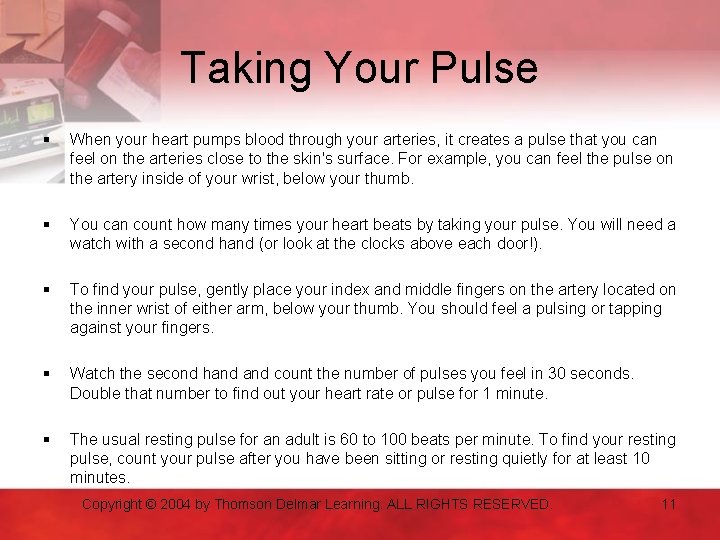 Taking Your Pulse

▪ When your heart pumps blood through your arteries, it creates a pulse that you can feel on the arteries close to the skin's surface. For example, you can feel the pulse on the artery inside of your wrist, below your thumb.

▪ You can count how many times your heart beats by taking your pulse. You will need a watch with a second hand (or look at the clocks above each door!).

▪ To find your pulse, gently place your index and middle fingers on the artery located on the inner wrist of either arm, below your thumb. You should feel a pulsing or tapping against your fingers.

▪ Watch the second hand and count the number of pulses you feel in 30 seconds. Double that number to find out your heart rate or pulse for 1 minute.

▪ The usual resting pulse for an adult is 60 to 100 beats per minute. To find your resting pulse, count your pulse after you have been sitting or resting quietly for at least 10 minutes.

Copyright © 2004 by Thomson Delmar Learning. ALL RIGHTS RESERVED.

11